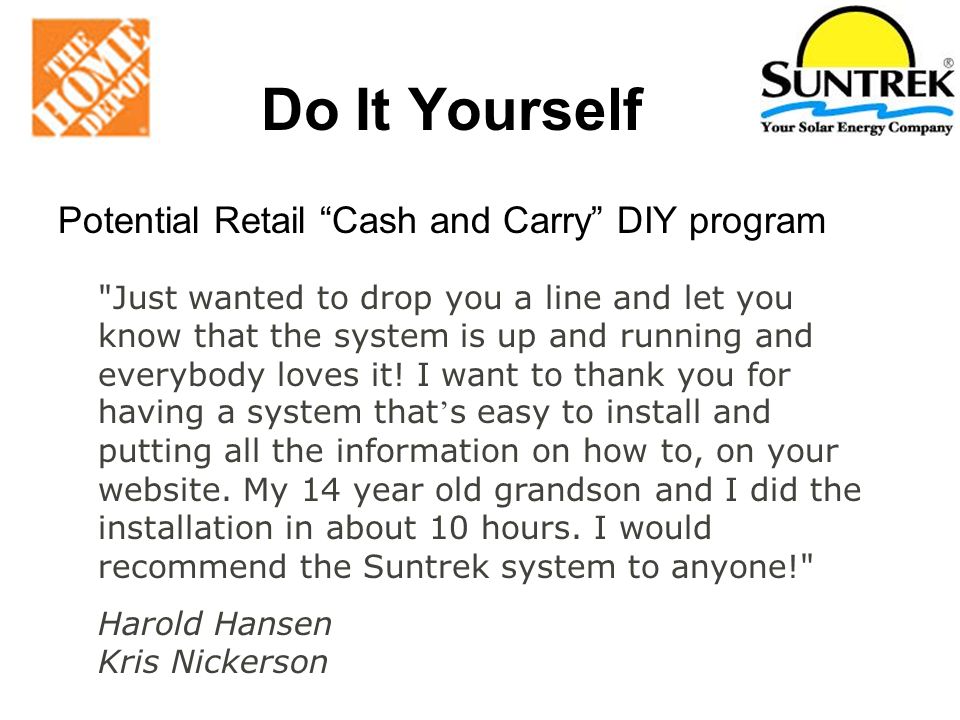 THE HOME DEPOT

Do It Yourself

SUNTREK®
Your Solar Energy Company

Potential Retail “Cash and Carry” DIY program

"Just wanted to drop you a line and let you know that the system is up and running and everybody loves it! I want to thank you for having a system that’s easy to install and putting all the information on how to, on your website. My 14 year old grandson and I did the installation in about 10 hours. I would recommend the Suntrek system to anyone!"

Harold Hansen
Kris Nickerson